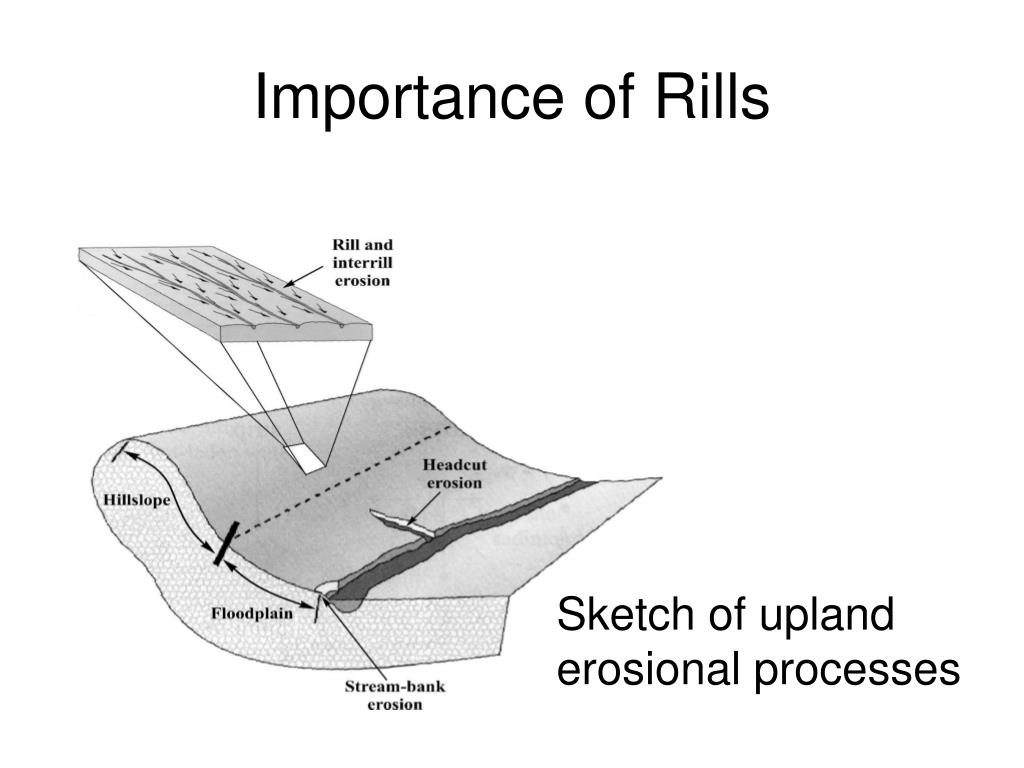 Importance of Rills

Rill and interrill erosion

Headcut erosion

Hillslope

Floodplain

Stream-bank erosion

Sketch of upland erosional processes